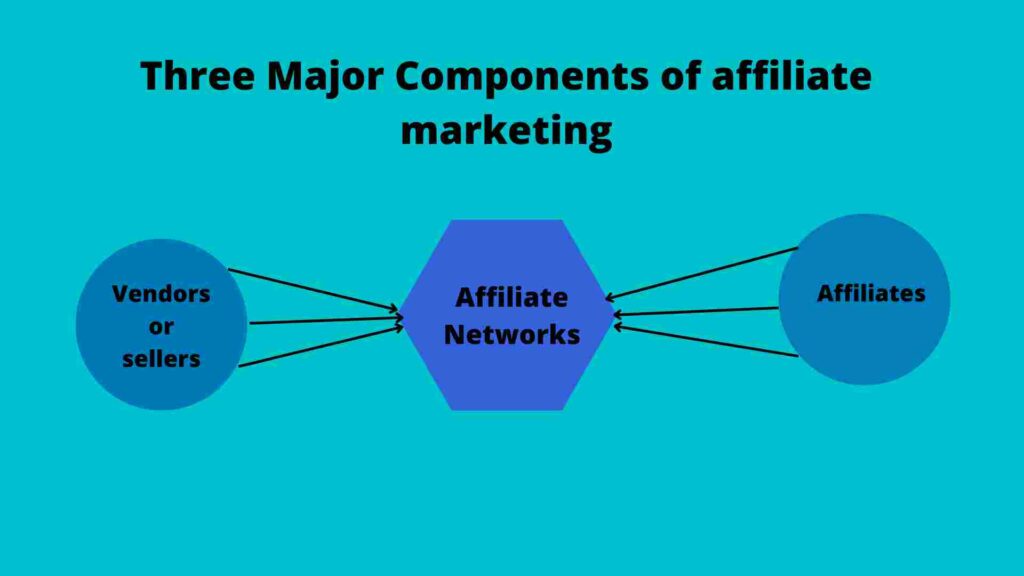 Three Major Components of affiliate marketing

Vendors or sellers

Affiliate Networks

Affiliates